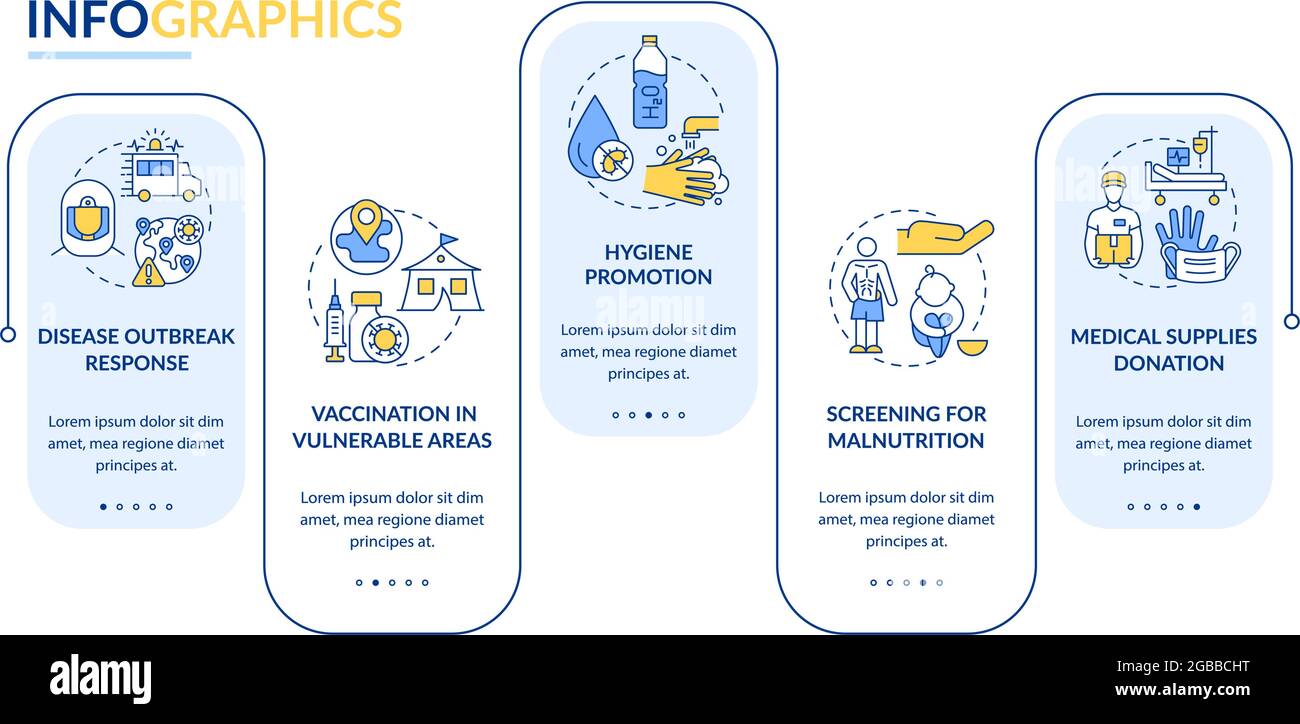 INFOGRAPHICS

DISEASE OUTBREAK RESPONSE

Lorem ipsum dolor sit dim amet, mea regione diamet principes at.

VACCINATION IN VULNERABLE AREAS

Lorem ipsum dolor sit dim amet, mea regione diamet principes at.

$H_2O$

HYGIENE PROMOTION

Lorem ipsum dolor sit dim amet, mea regione diamet principes at.

SCREENING FOR MALNUTRITION

Lorem ipsum dolor sit dim amet, mea regione diamet principes at.

MEDICAL SUPPLIES DONATION

Lorem ipsum dolor sit dim amet, mea regione diamet principes at.

alamy

Image ID: 2GBBCHT
www.alamy.com